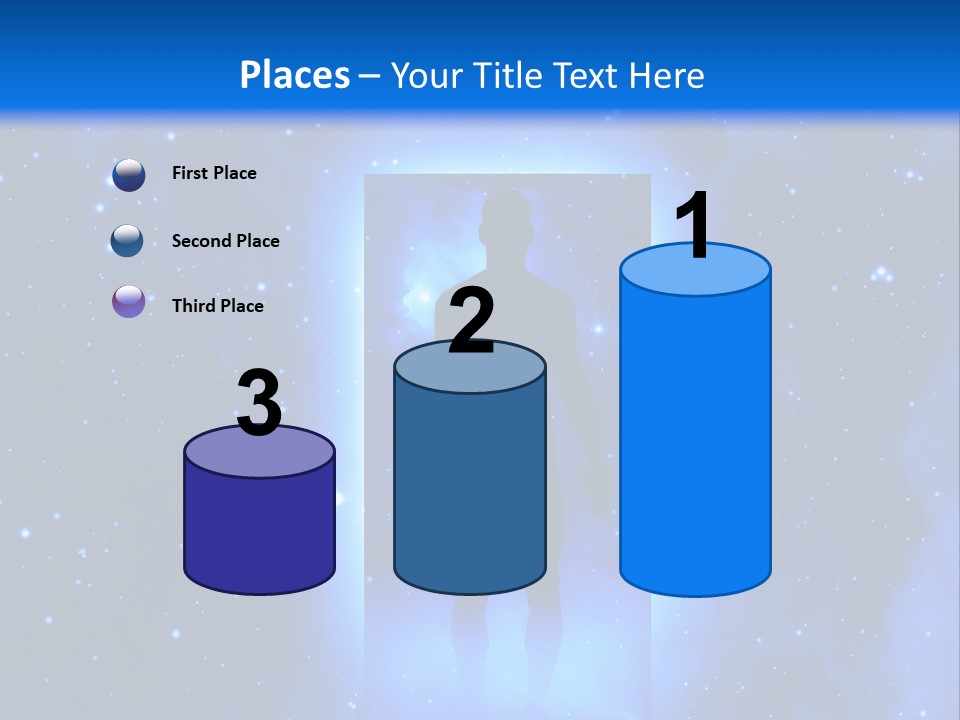 Places – Your Title Text Here

First Place

Second Place

Third Place

3

2

1